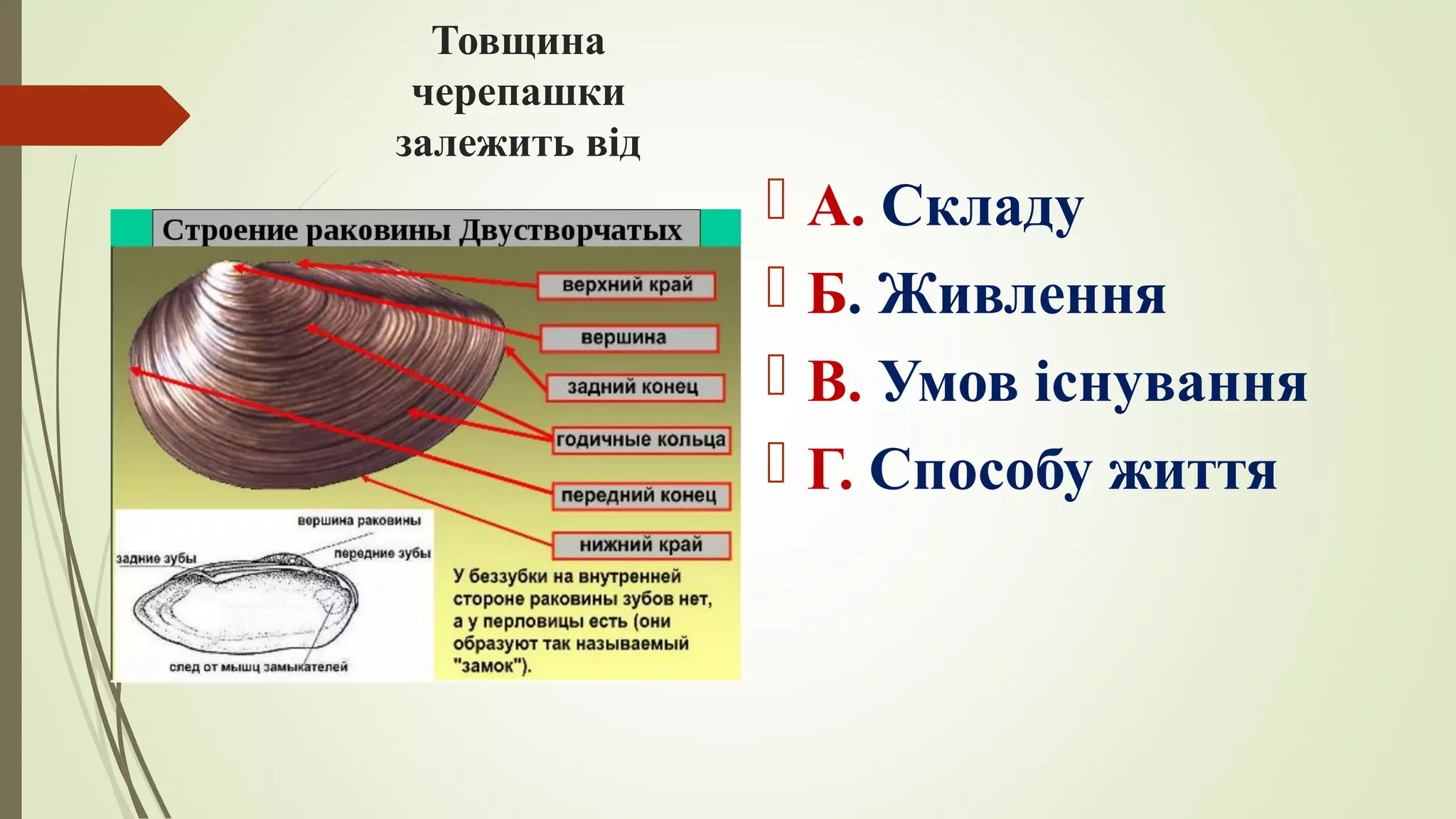 Товщина черепашки залежить від

Строение раковины Двустворчатых

верхний край

вершина

задний конец

годичные кольца

передний конец

нижний край

вершина раковины

задние зубы

передние зубы

след от мышц замыкателей

У беззубки на внутренней стороне раковины зубов нет, а у перловицы есть (они образуют так называемый "замок").

А. Складу

Б. Живлення

В. Умов існування

Г. Способу життя